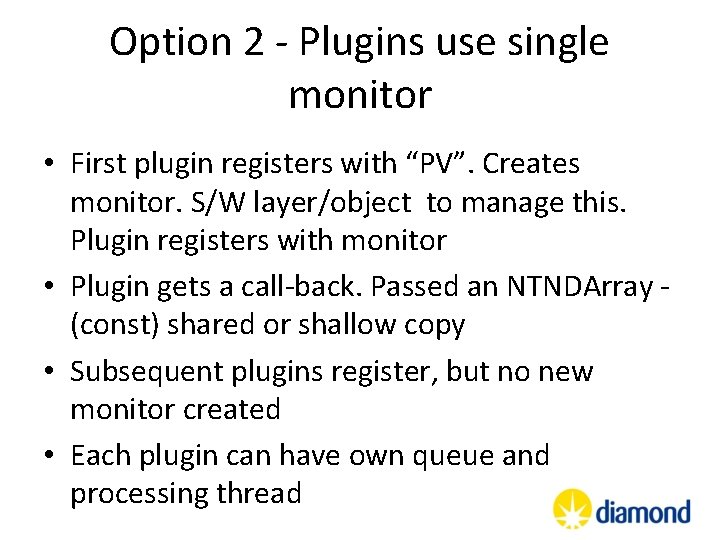 Option 2 - Plugins use single monitor

• First plugin registers with “PV”. Creates monitor. S/W layer/object to manage this. Plugin registers with monitor
• Plugin gets a call-back. Passed an NTNDArray - (const) shared or shallow copy
• Subsequent plugins register, but no new monitor created
• Each plugin can have own queue and processing thread

diamond